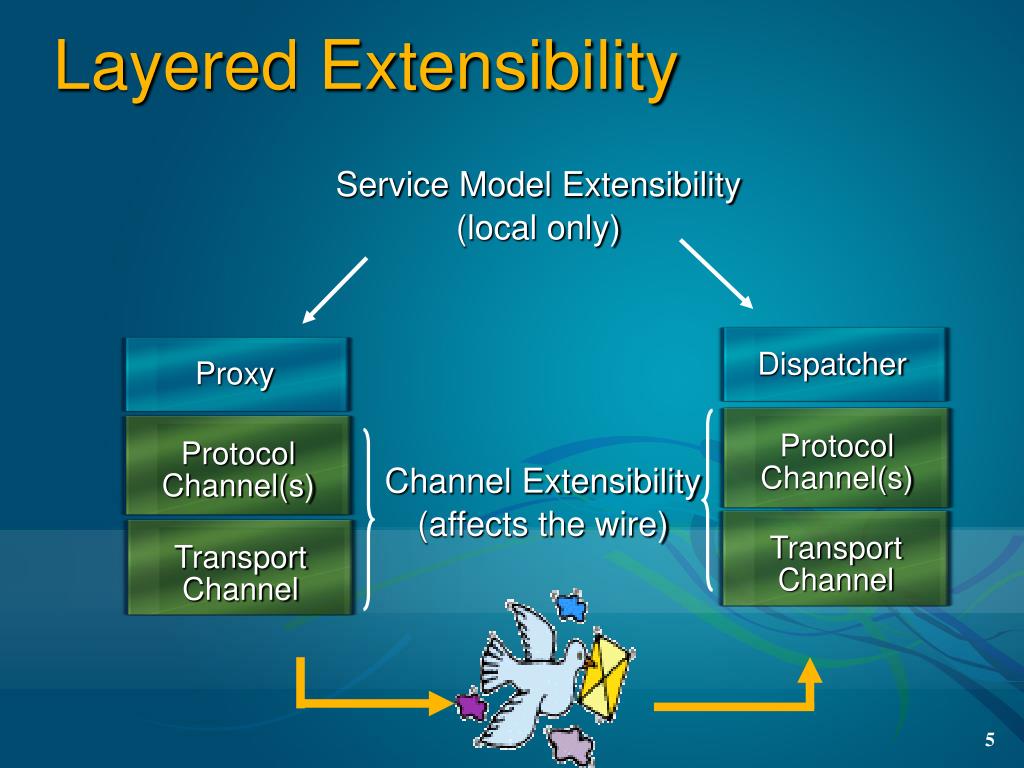 Layered Extensibility

Service Model Extensibility
(local only)

Proxy

Protocol Channel(s)

Transport Channel

Channel Extensibility
(affects the wire)

Dispatcher

Protocol Channel(s)

Transport Channel

5